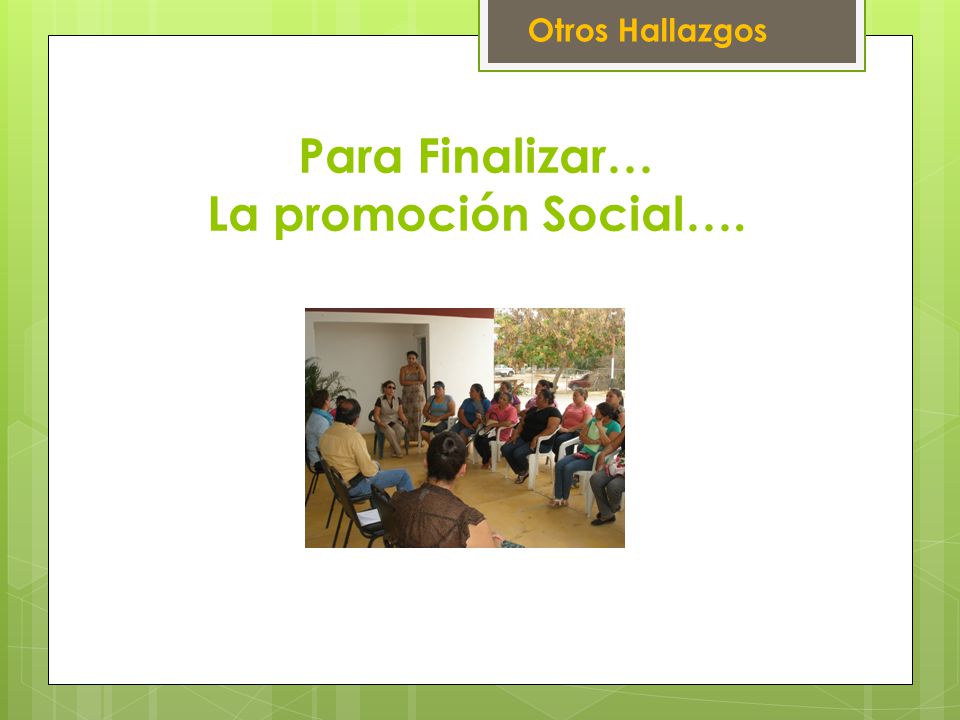 Otros Hallazgos

Para Finalizar…
La promoción Social….